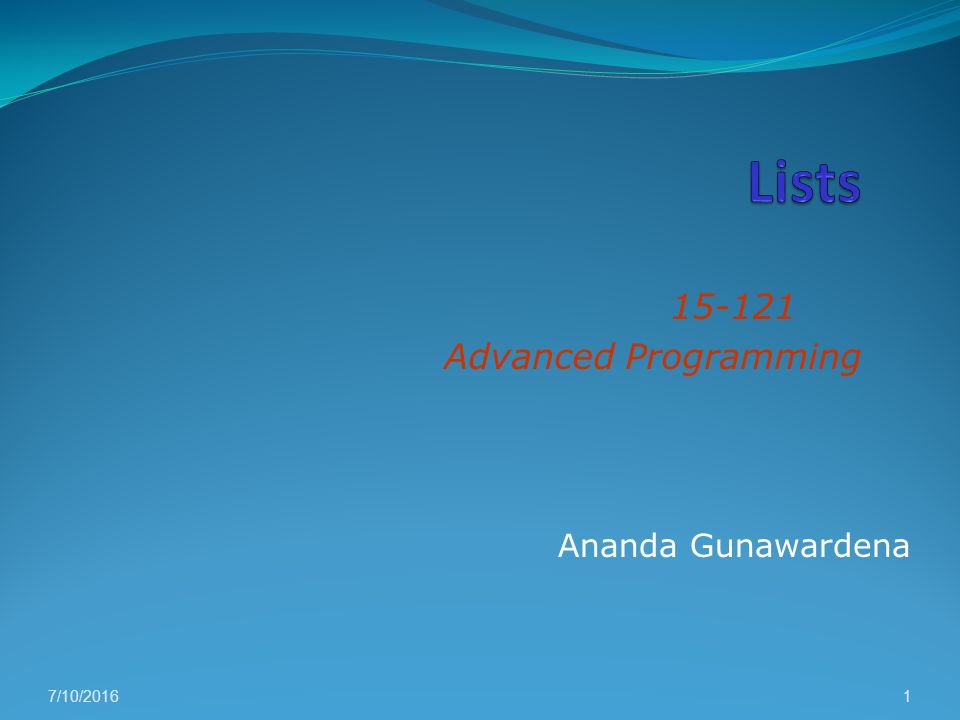 Lists

15-121
Advanced Programming

Ananda Gunawardena

7/10/2016

1